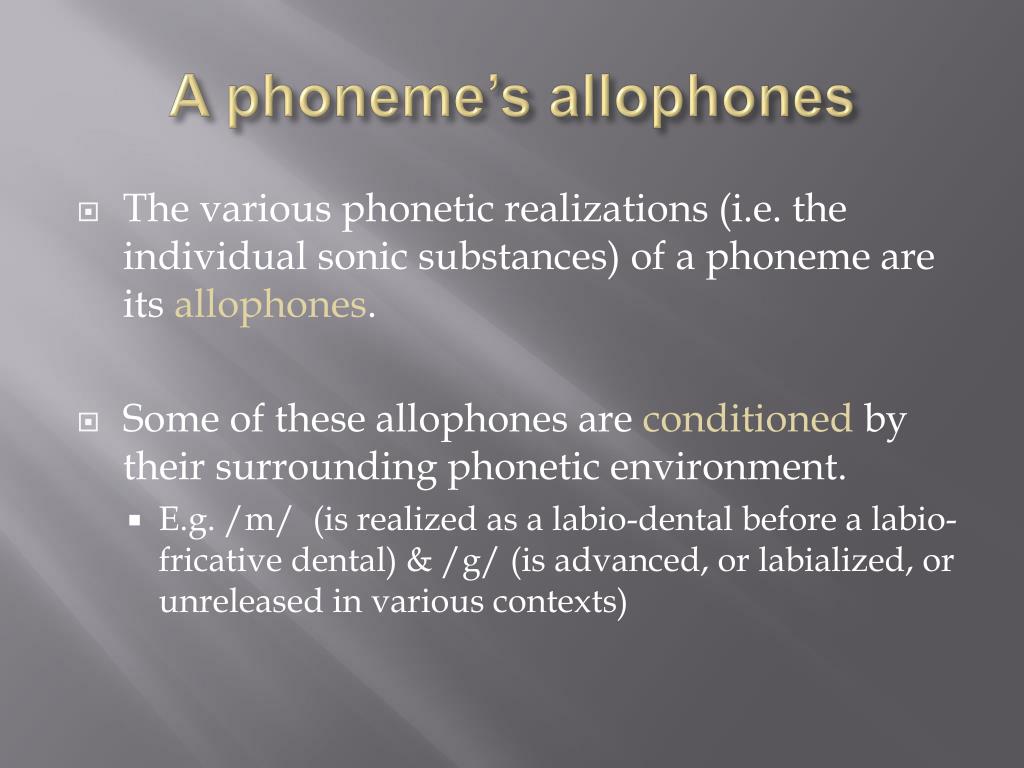 A phoneme's allophones

The various phonetic realizations (i.e. the individual sonic substances) of a phoneme are its allophones.

Some of these allophones are conditioned by their surrounding phonetic environment.

E.g. /m/ (is realized as a labio-dental before a labio-fricative dental) & /g/ (is advanced, or labialized, or unreleased in various contexts)